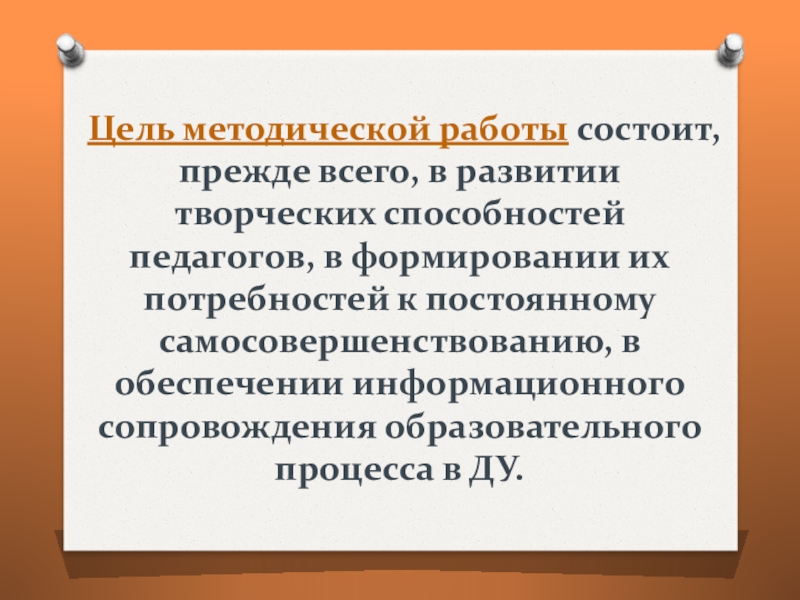 Цель методической работы состоит, прежде всего, в развитии творческих способностей педагогов, в формировании их потребностей к постоянному самосовершенствованию, в обеспечении информационного сопровождения образовательного процесса в ДУ.